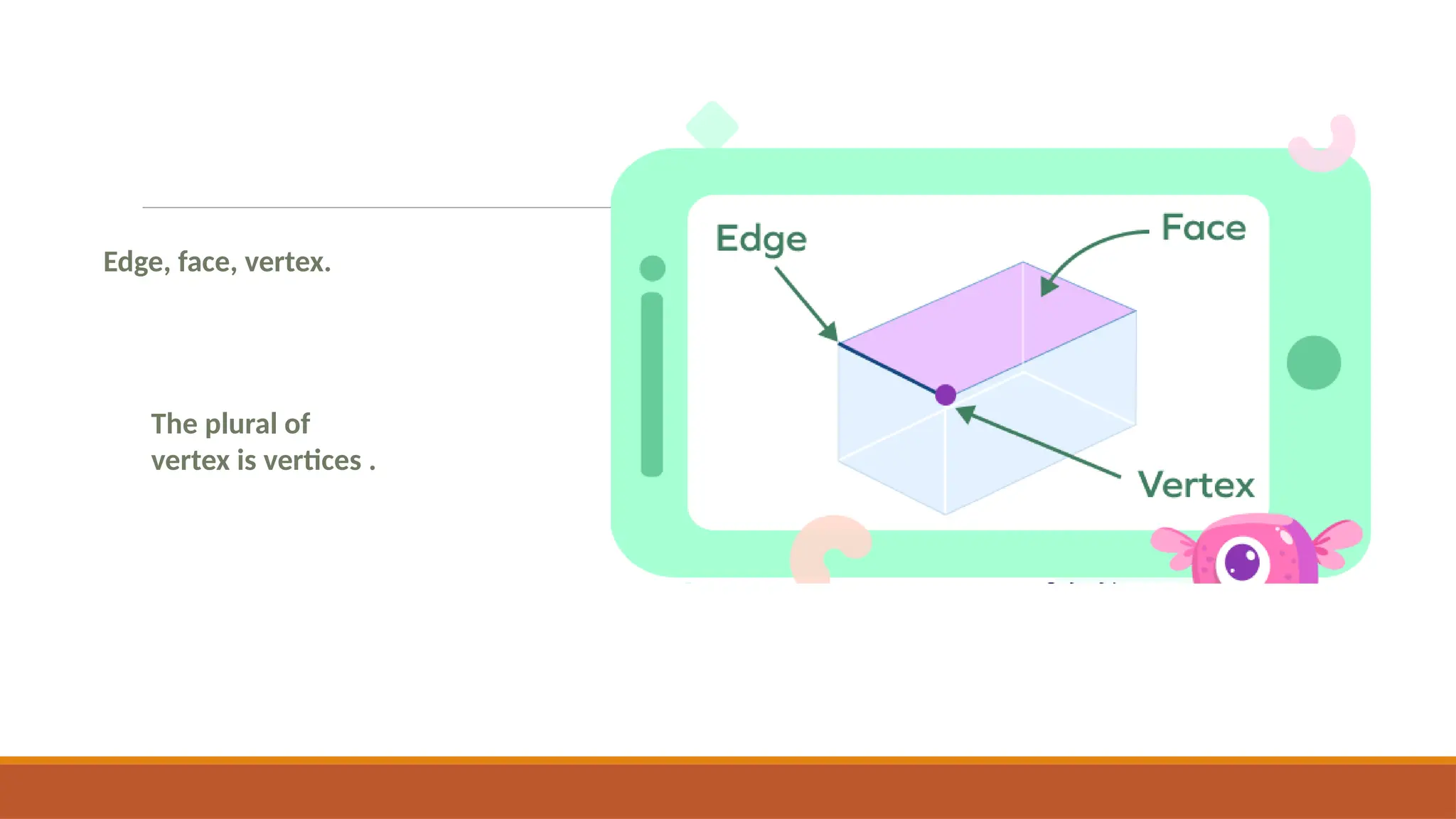 Edge, face, vertex.

The plural of vertex is vertices .

Edge

Face

Vertex